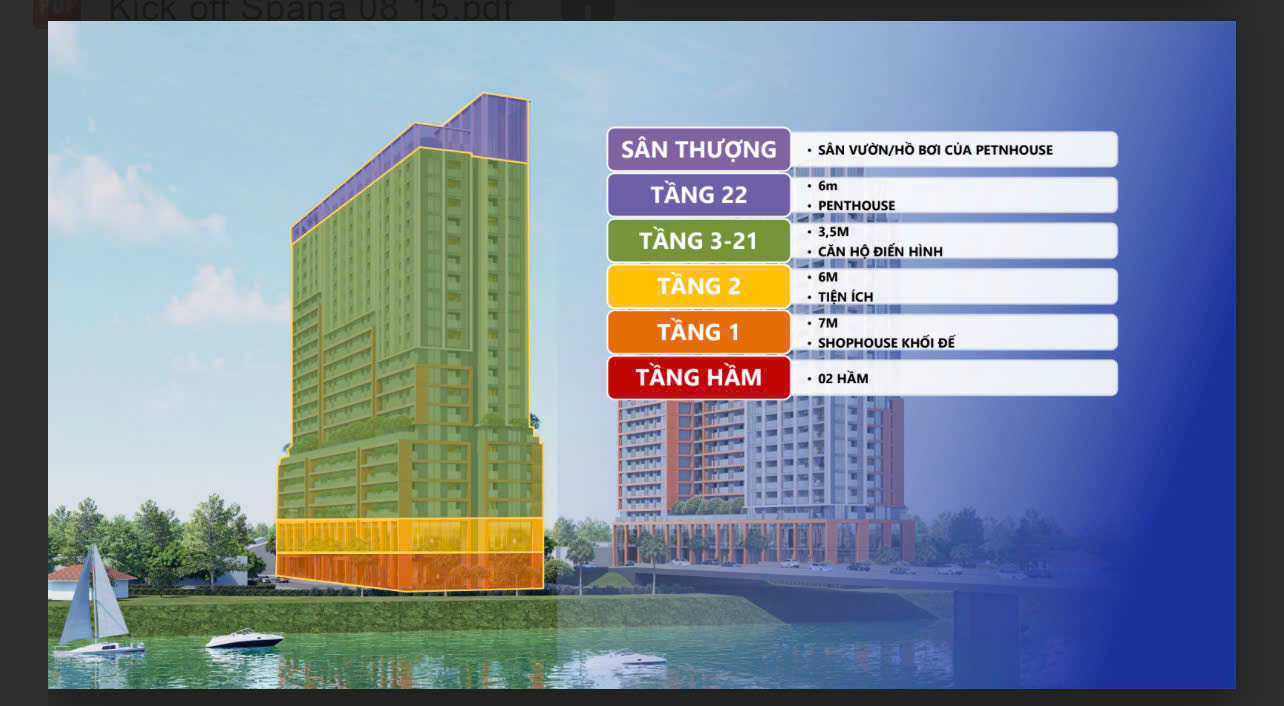 Kick off Spana 08 15.pdf

SÂN THƯỢNG
• SÂN VƯỜN/HỒ BƠI CỦA PETNHOUSE

TẦNG 22
• 6m
• PENTHOUSE

TẦNG 3-21
• 3,5M
• CĂN HỘ ĐIỂN HÌNH

TẦNG 2
• 6M
• TIỆN ÍCH

TẦNG 1
• 7M
• SHOPHOUSE KHỐI ĐẾ

TẦNG HẦM
• 02 HẦM